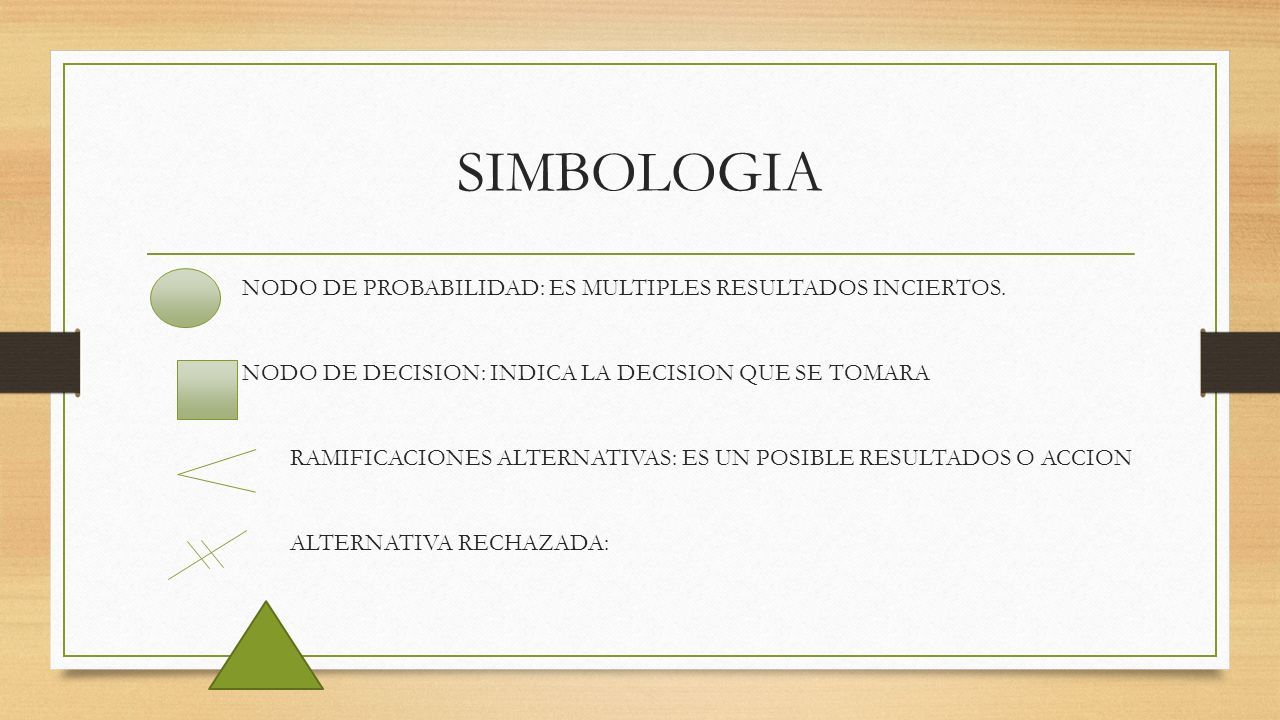 SIMBOLOGIA

NODO DE PROBABILIDAD: ES MULTIPLES RESULTADOS INCIERTOS.

NODO DE DECISION: INDICA LA DECISION QUE SE TOMARA

RAMIFICACIONES ALTERNATIVAS: ES UN POSIBLE RESULTADOS O ACCION

ALTERNATIVA RECHAZADA: